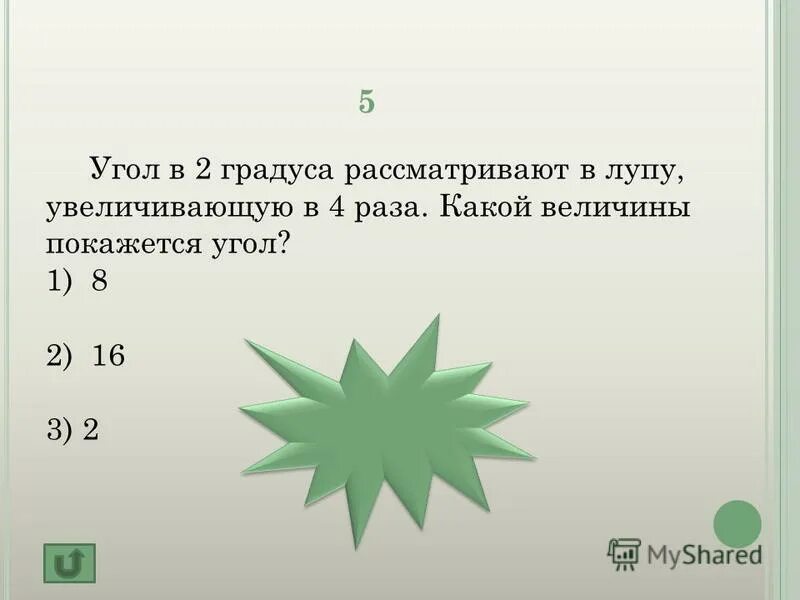 5

Угол в 2 градуса рассматривают в лупу, увеличивающую в 4 раза. Какой величины покажется угол?
1) 8

2) 16

3) 2

MyShared